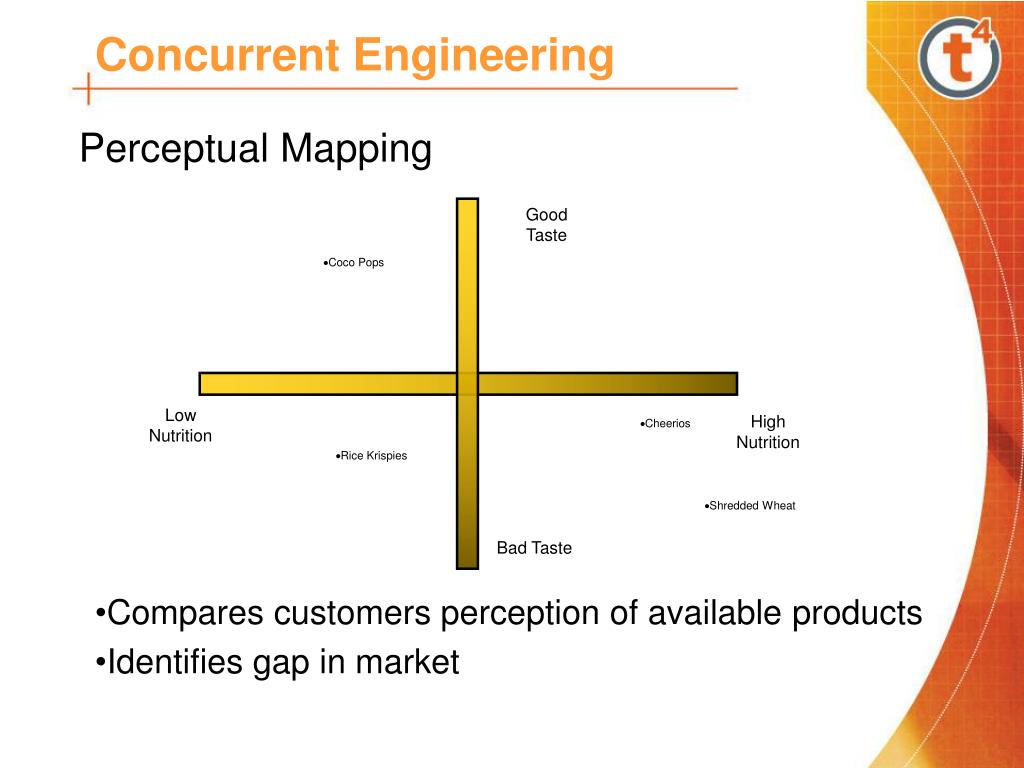 Concurrent Engineering

t4

Perceptual Mapping

Good Taste

•Coco Pops

Low Nutrition

•Cheerios

High Nutrition

•Rice Krispies

•Shredded Wheat

Bad Taste

•Compares customers perception of available products

•Identifies gap in market